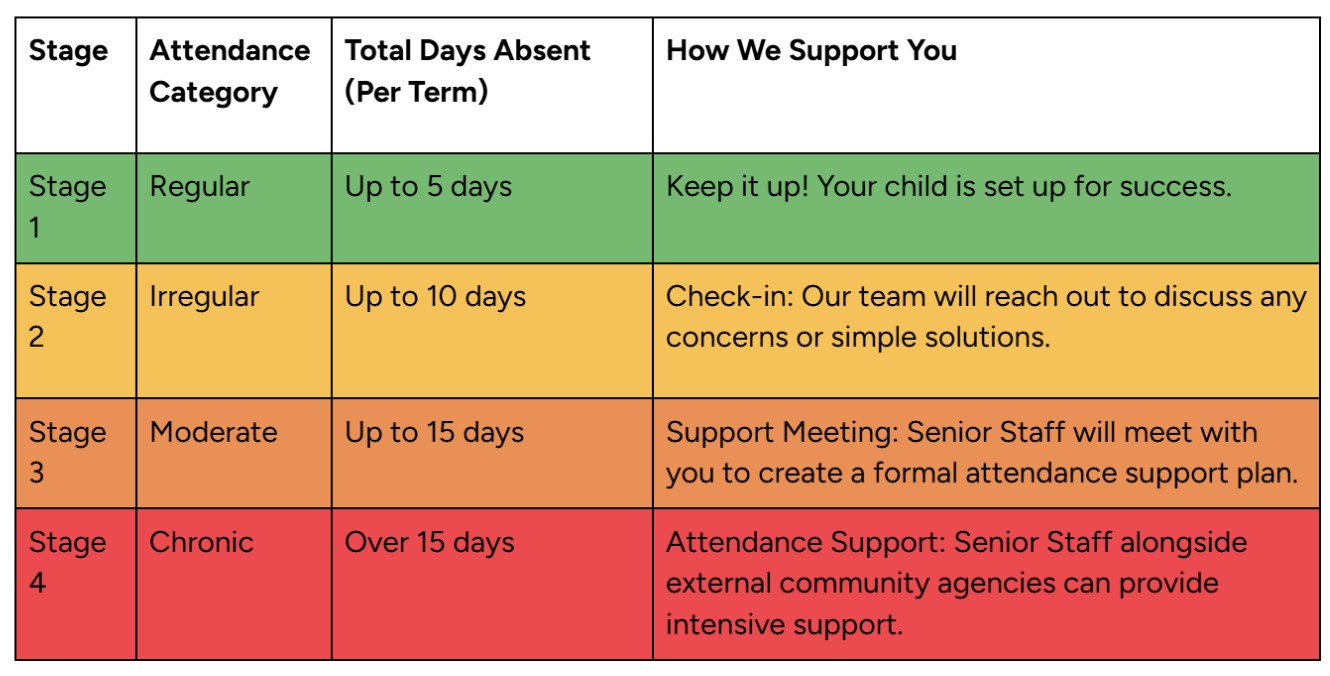 | Stage | Attendance Category | Total Days Absent (Per Term) | How We Support You |
|---|---|---|---|
| Stage 1 | Regular | Up to 5 days | Keep it up! Your child is set up for success. |
| Stage 2 | Irregular | Up to 10 days | Check-in: Our team will reach out to discuss any concerns or simple solutions. |
| Stage 3 | Moderate | Up to 15 days | Support Meeting: Senior Staff will meet with you to create a formal attendance support plan. |
| Stage 4 | Chronic | Over 15 days | Attendance Support: Senior Staff alongside external community agencies can provide intensive support. |